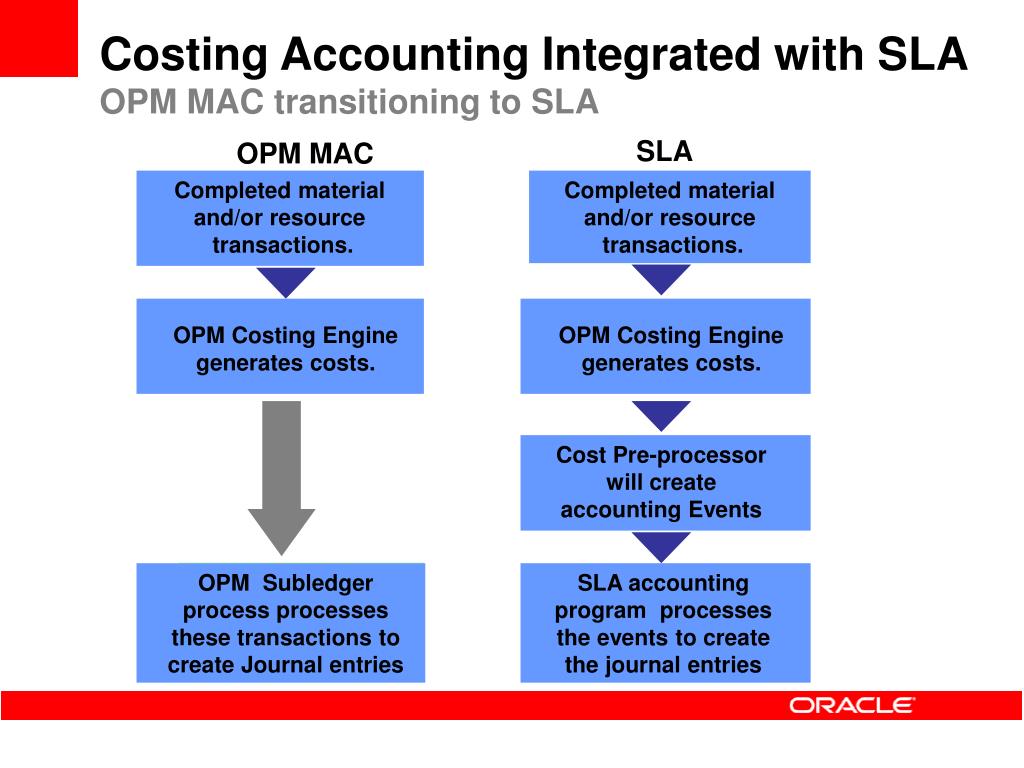 Costing Accounting Integrated with SLA
OPM MAC transitioning to SLA

OPM MAC

Completed material and/or resource transactions.

OPM Costing Engine generates costs.

OPM Subledger process processes these transactions to create Journal entries

SLA

Completed material and/or resource transactions.

OPM Costing Engine generates costs.

Cost Pre-processor will create accounting Events

SLA accounting program processes the events to create the journal entries

ORACLE